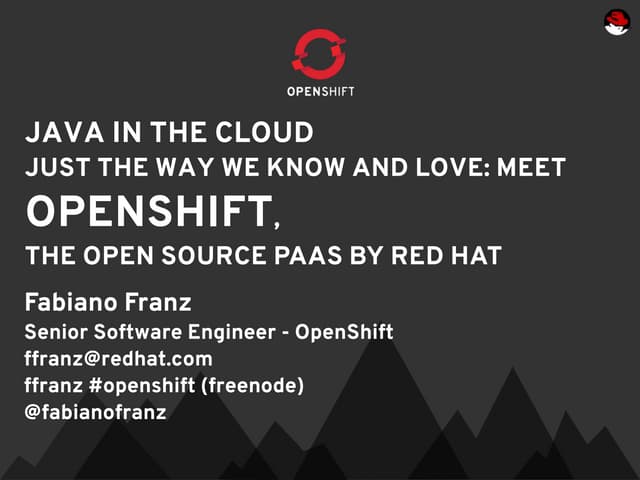 OPENSHIFT

JAVA IN THE CLOUD
JUST THE WAY WE KNOW AND LOVE: MEET
OPENSHIFT,
THE OPEN SOURCE PAAS BY RED HAT

Fabiano Franz
Senior Software Engineer - OpenShift
ffranz@redhat.com
ffranz #openshift (freenode)
@fabianofranz